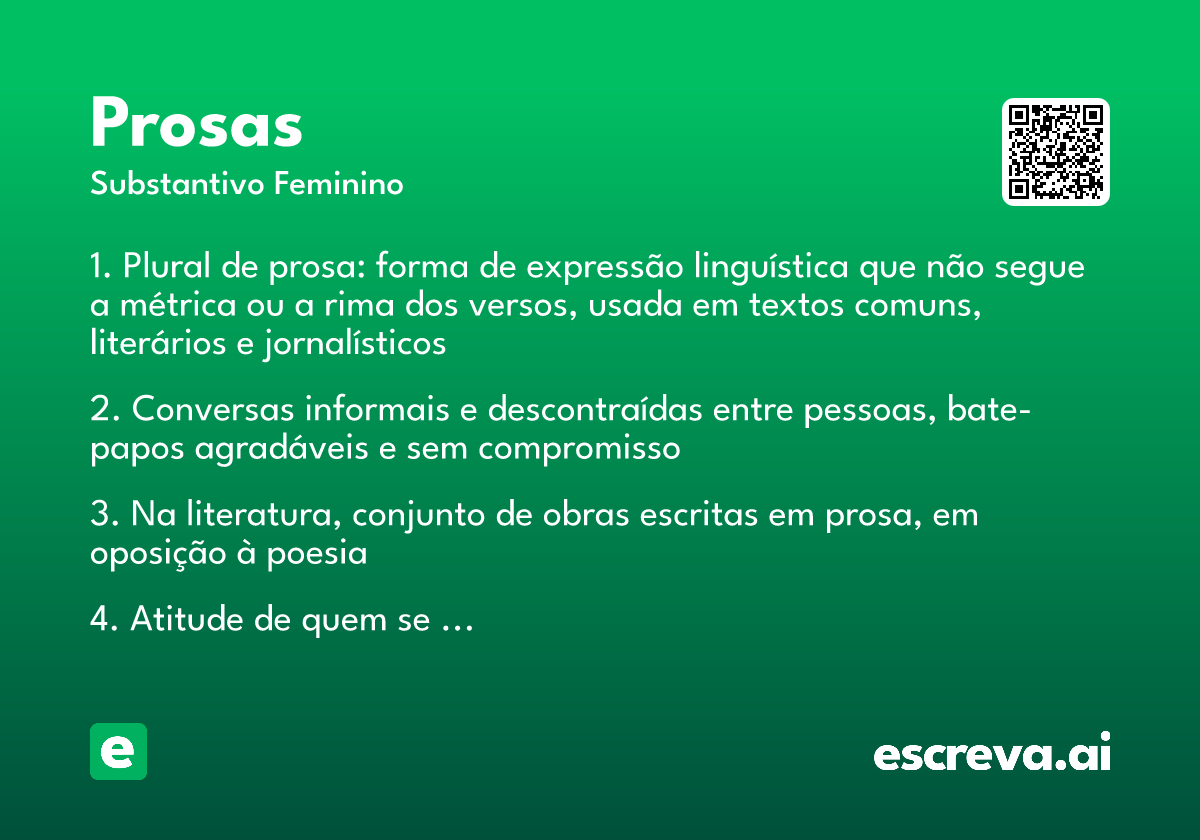 Prosas
Substantivo Feminino

1. Plural de prosa: forma de expressão linguística que não segue a métrica ou a rima dos versos, usada em textos comuns, literários e jornalísticos

2. Conversas informais e descontraídas entre pessoas, bate-papos agradáveis e sem compromisso

3. Na literatura, conjunto de obras escritas em prosa, em oposição à poesia

4. Atitude de quem se …

e

escreva.ai